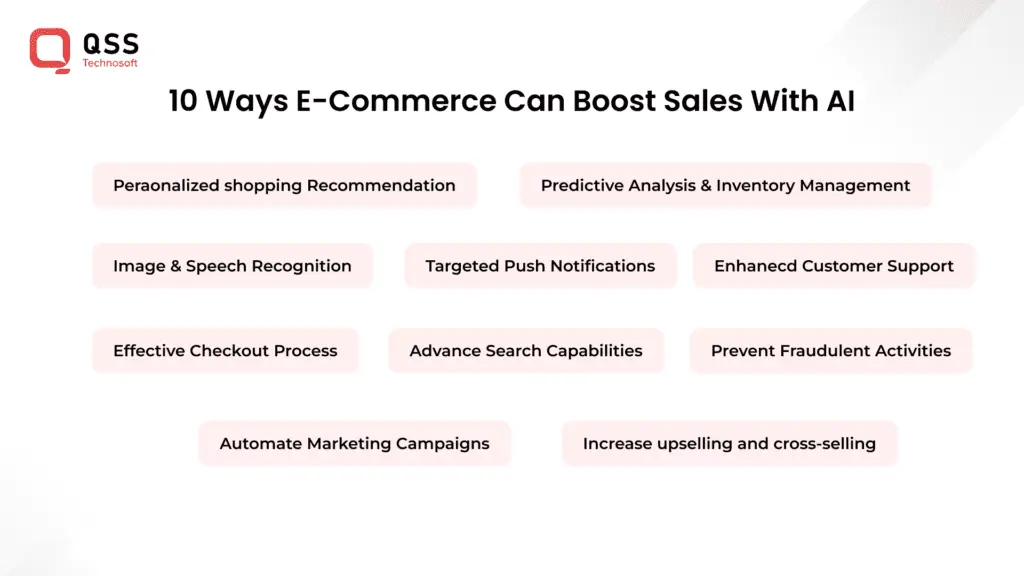 QSS
Technosoft

10 Ways E-Commerce Can Boost Sales With AI

Peraonalized shopping Recommendation

Predictive Analysis & Inventory Management

Image & Speech Recognition

Targeted Push Notifications

Enhanecd Customer Support

Effective Checkout Process

Advance Search Capabilities

Prevent Fraudulent Activities

Automate Marketing Campaigns

Increase upselling and cross-selling